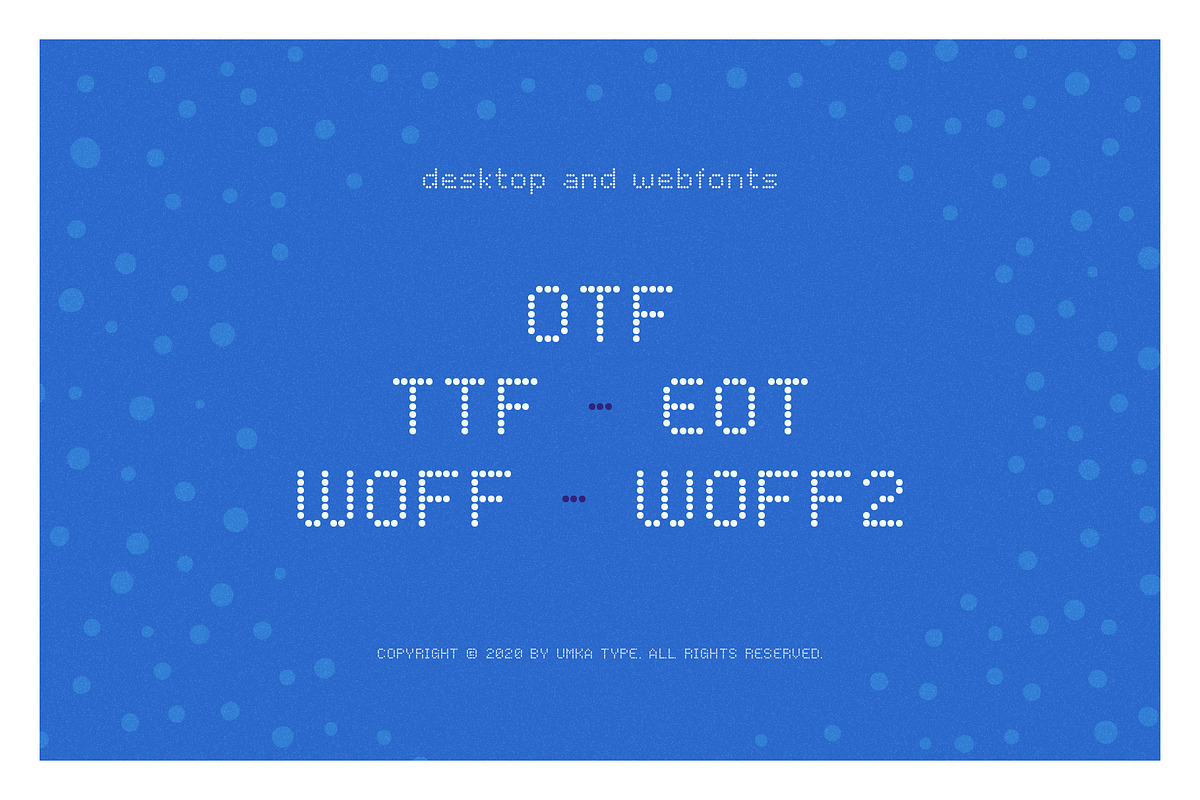 desktop and webfonts

OTF

TTF - EOT

WOFF - WOFF2

COPYRIGHT © 2020 BY UMKA TYPE. ALL RIGHTS RESERVED.